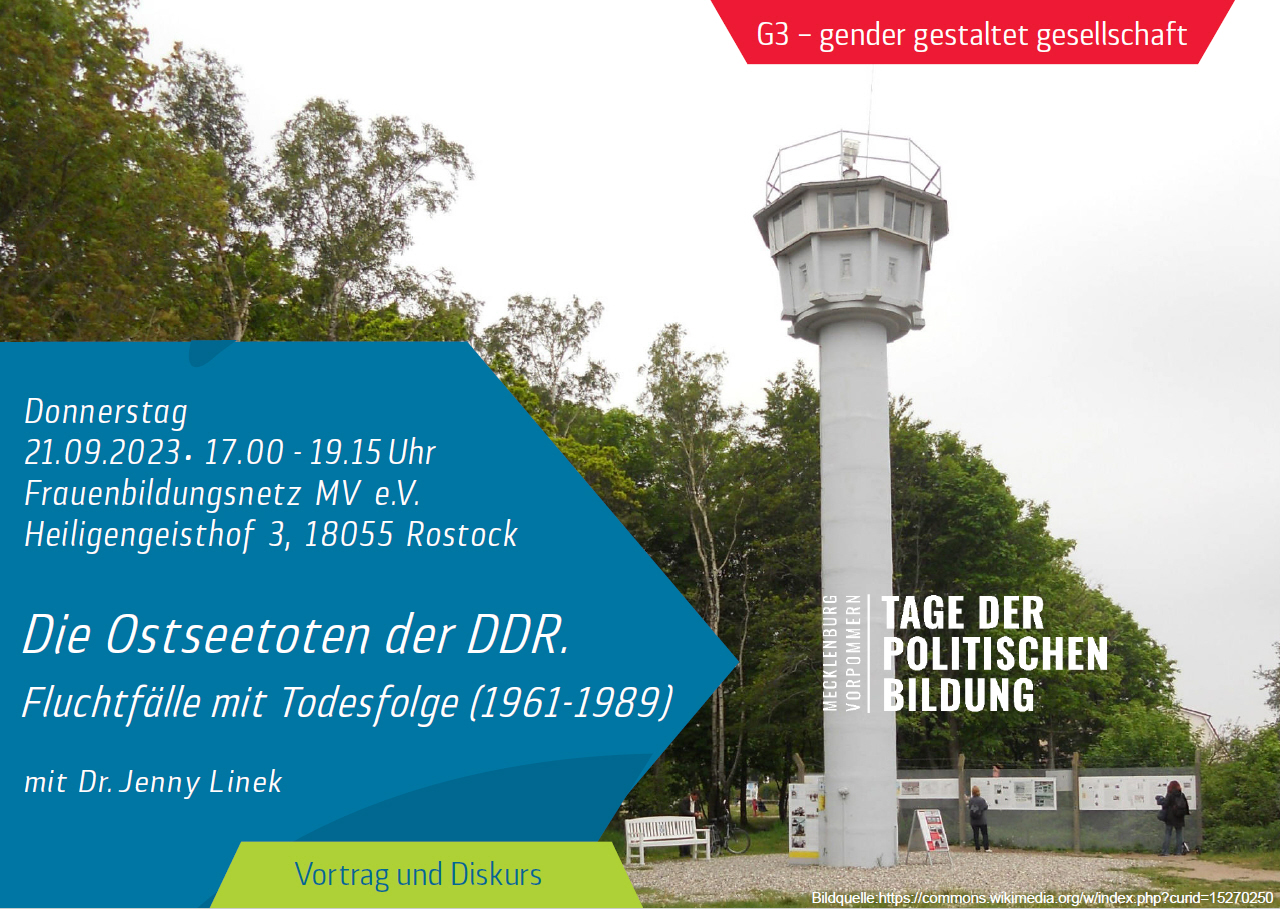 G3 – gender gestaltet gesellschaft

Donnerstag
21.09.2023 • 17.00 - 19.15 Uhr
Frauenbildungsnetz MV e.V.
Heiligengeisthof 3, 18055 Rostock

Die Ostseetoten der DDR.
Fluchtfälle mit Todesfolge (1961-1989)

mit Dr. Jenny Linek

MECKLENBURG VORPOMMERN TAGE DER POLITISCHEN BILDUNG

Vortrag und Diskurs

Bildquelle:https://commons.wikimedia.org/w/index.php?curid=15270250